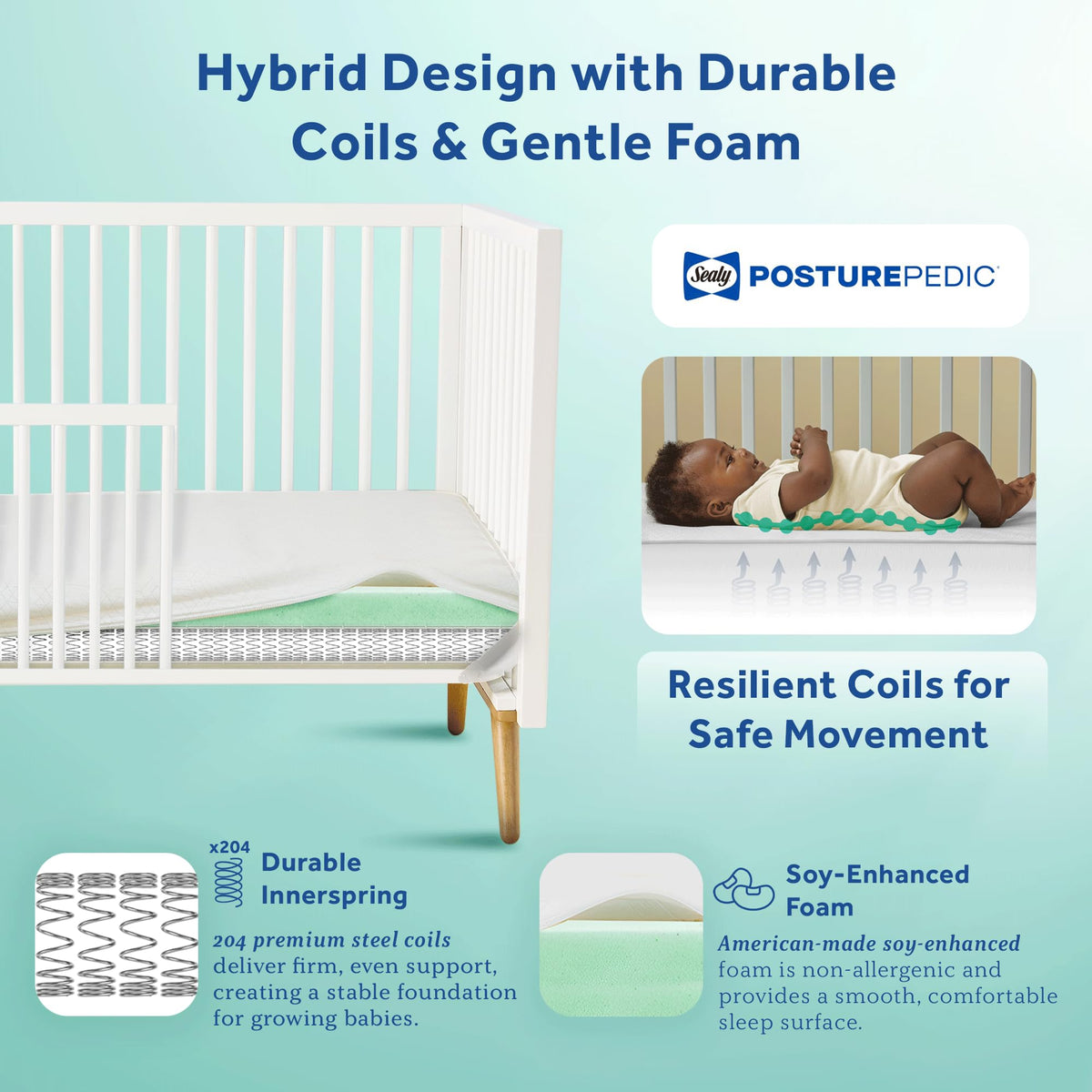 Hybrid Design with Durable Coils & Gentle Foam

Sealy POSTUREPEDIC

Resilient Coils for Safe Movement

x204

Durable Innerspring

204 premium steel coils deliver firm, even support, creating a stable foundation for growing babies.

Soy-Enhanced Foam

American-made soy-enhanced foam is non-allergenic and provides a smooth, comfortable sleep surface.